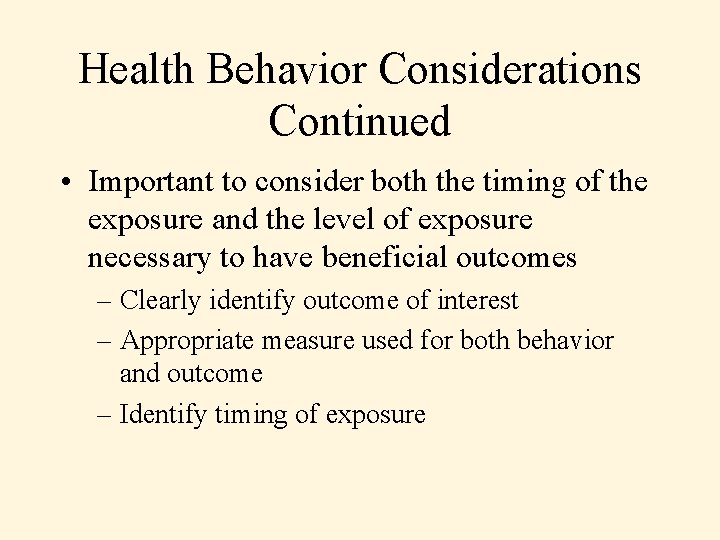 Health Behavior Considerations Continued

• Important to consider both the timing of the exposure and the level of exposure necessary to have beneficial outcomes
– Clearly identify outcome of interest
– Appropriate measure used for both behavior and outcome
– Identify timing of exposure